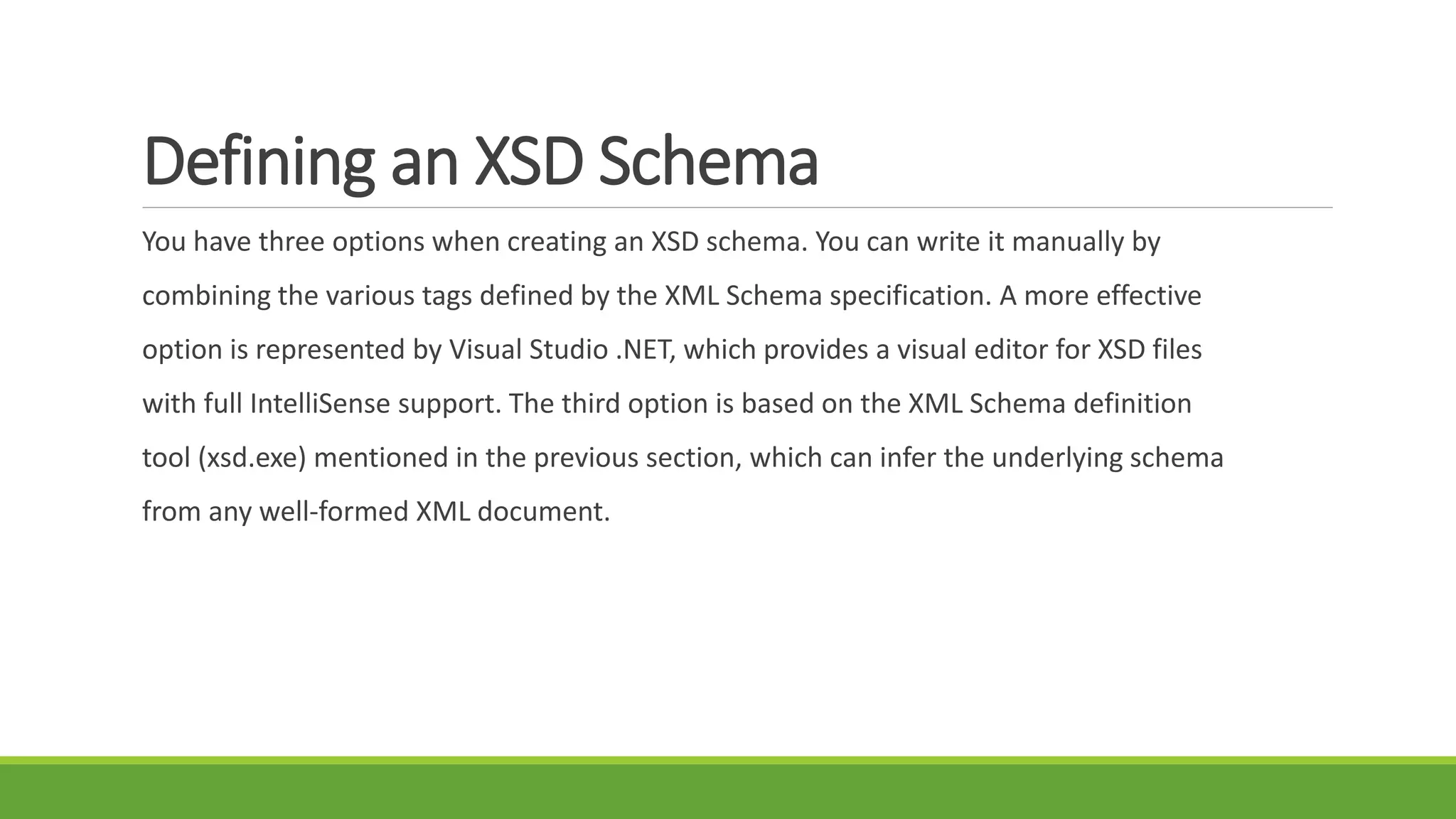 Defining an XSD Schema

You have three options when creating an XSD schema. You can write it manually by combining the various tags defined by the XML Schema specification. A more effective option is represented by Visual Studio .NET, which provides a visual editor for XSD files with full IntelliSense support. The third option is based on the XML Schema definition tool (xsd.exe) mentioned in the previous section, which can infer the underlying schema from any well-formed XML document.